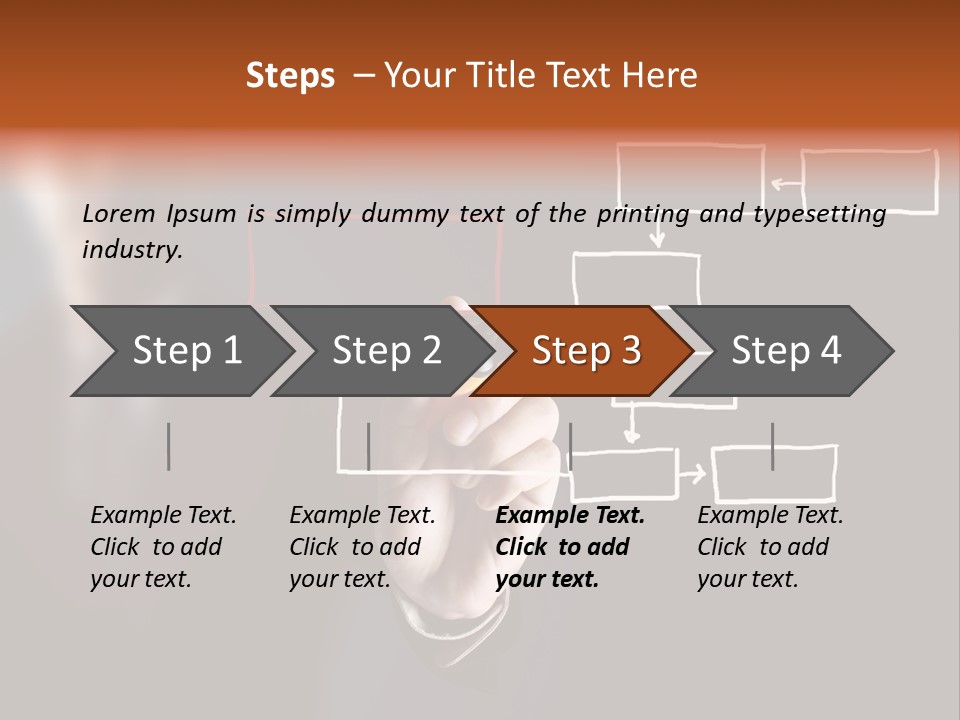 Steps – Your Title Text Here

Lorem Ipsum is simply dummy text of the printing and typesetting industry.

Step 1

Step 2

Step 3

Step 4

Example Text. Click to add your text.

Example Text. Click to add your text.

Example Text. Click to add your text.

Example Text. Click to add your text.